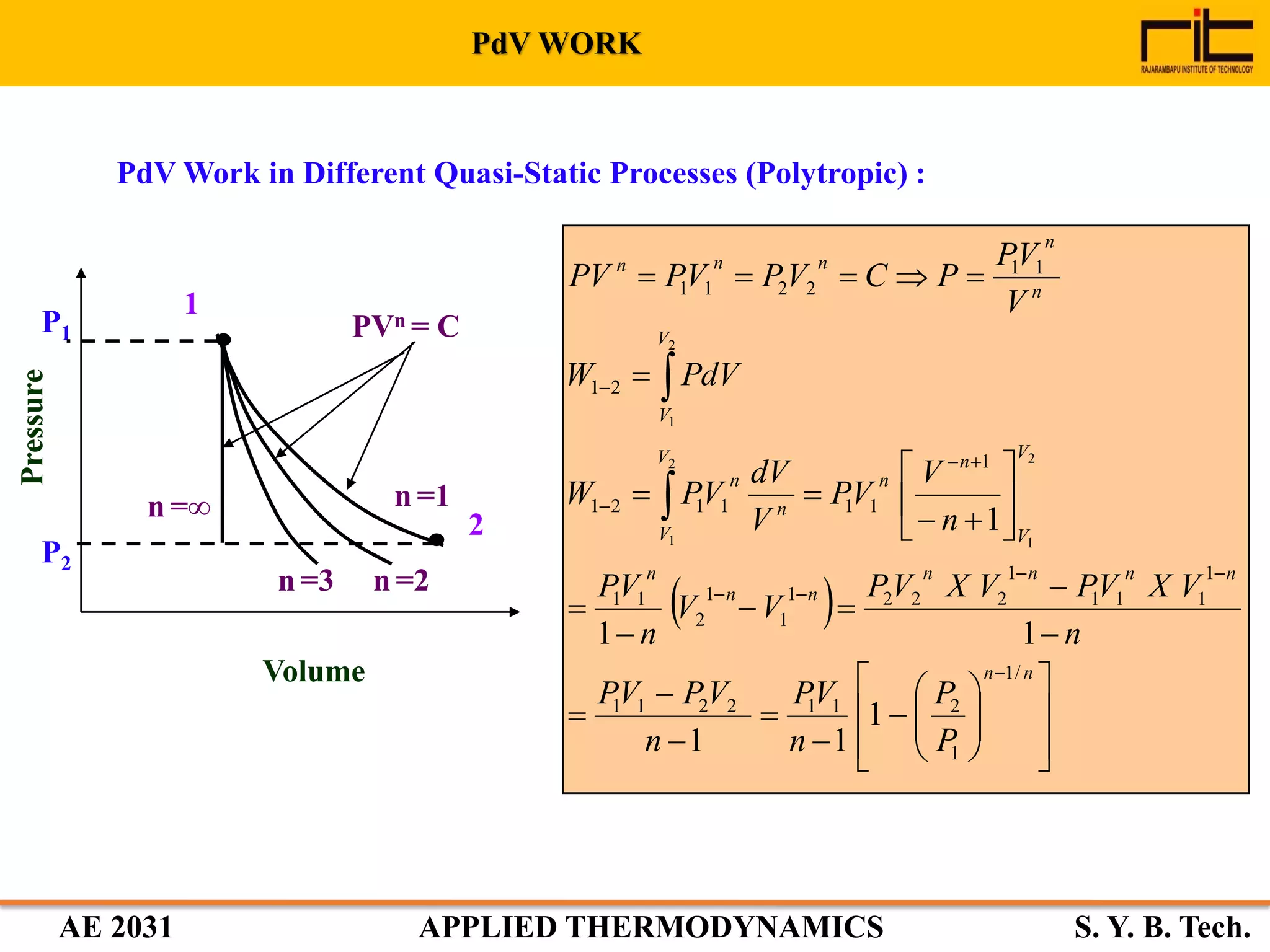 PdV WORK

rit
RAJARAMBAPU INSTITUTE OF TECHNOLOGY

PdV Work in Different Quasi-Static Processes (Polytropic) :

Pressure
$P_1$
$P_2$
1
2
$PV^n = C$
n =∞
n =1
n =3
n =2
Volume

$PV^n = P_1V_1^n = P_2V_2^n = C \Rightarrow P = \frac{P_1V_1^n}{V^n}$

$W_{1-2} = \int_{V_1}^{V_2} PdV$

$W_{1-2} = \int_{V_1}^{V_2} P_1V_1^n \frac{dV}{V^n} = P_1V_1^n \left[\frac{V^{-n+1}}{-n+1}\right]_{V_1}^{V_2}$

$= \frac{P_1V_1^n}{1-n}\left(V_2^{1-n} - V_1^{1-n}\right) = \frac{P_2V_2^n \ X \ V_2^{1-n} - P_1V_1^n \ X \ V_1^{1-n}}{1-n}$

$= \frac{P_1V_1 - P_2V_2}{n-1} = \frac{P_1V_1}{n-1}\left[1 - \left(\frac{P_2}{P_1}\right)^{n-1/n}\right]$

AE 2031
APPLIED THERMODYNAMICS
S. Y. B. Tech.